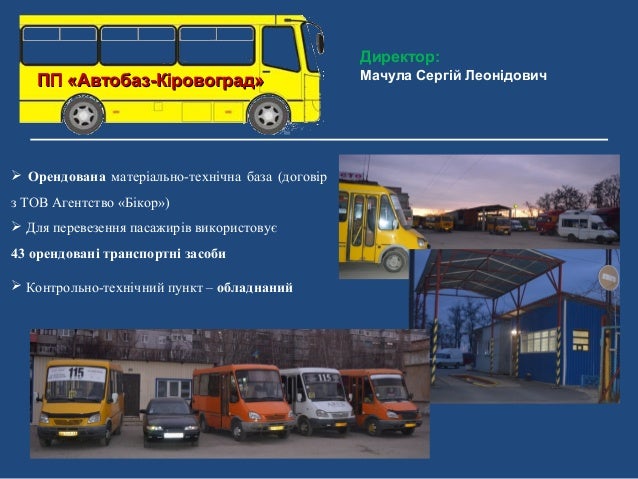 ПП «Автобаз-Кіровоград»

Директор:
Мачула Сергій Леонідович

➢ Орендована матеріально-технічна база (договір з ТОВ Агентство «Бікор»)

➢ Для перевезення пасажирів використовує 43 орендовані транспортні засоби

➢ Контрольно-технічний пункт – обладнаний

115

115